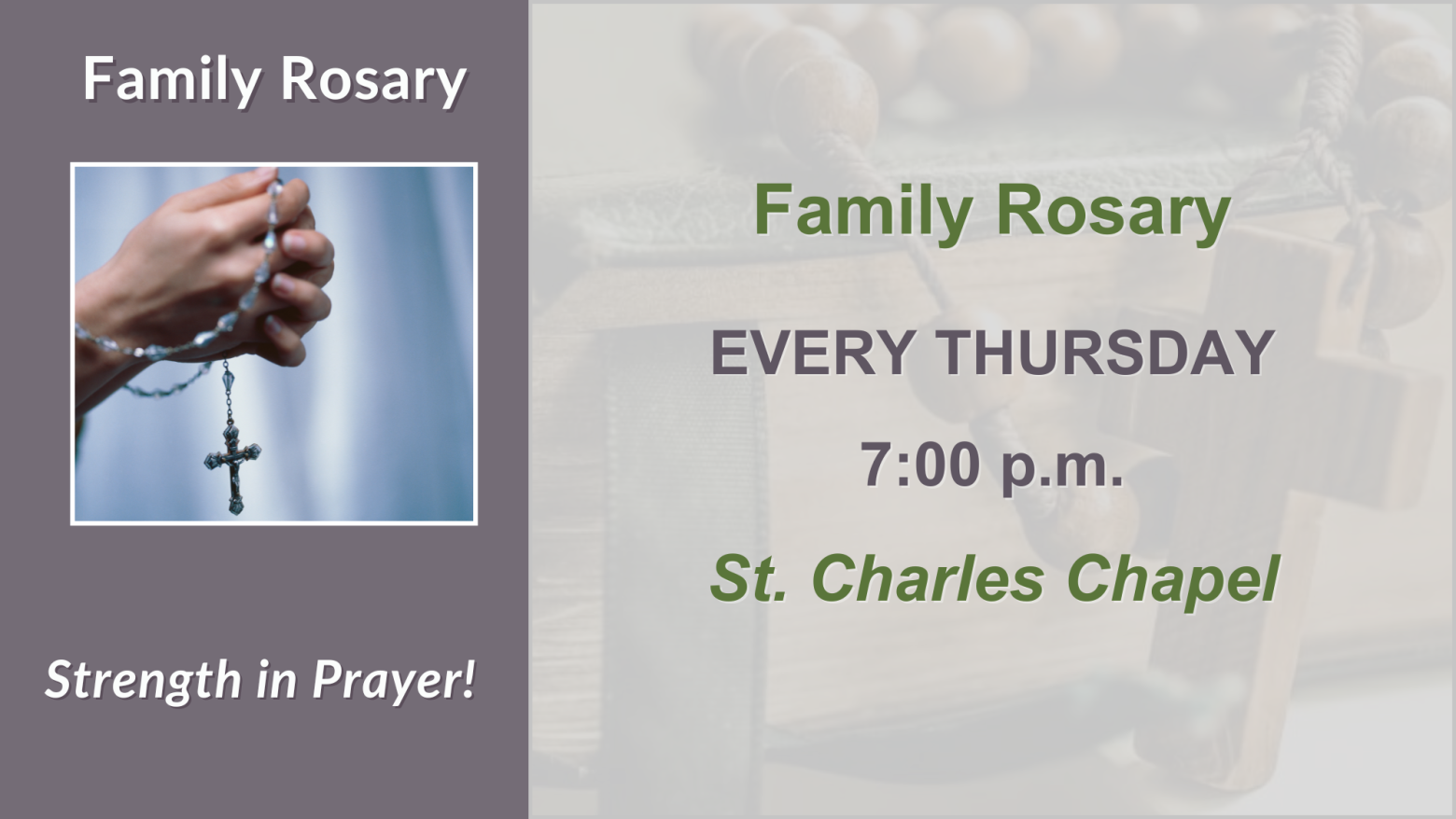 Family Rosary

Strength in Prayer!

Family Rosary

EVERY THURSDAY

7:00 p.m.

St. Charles Chapel